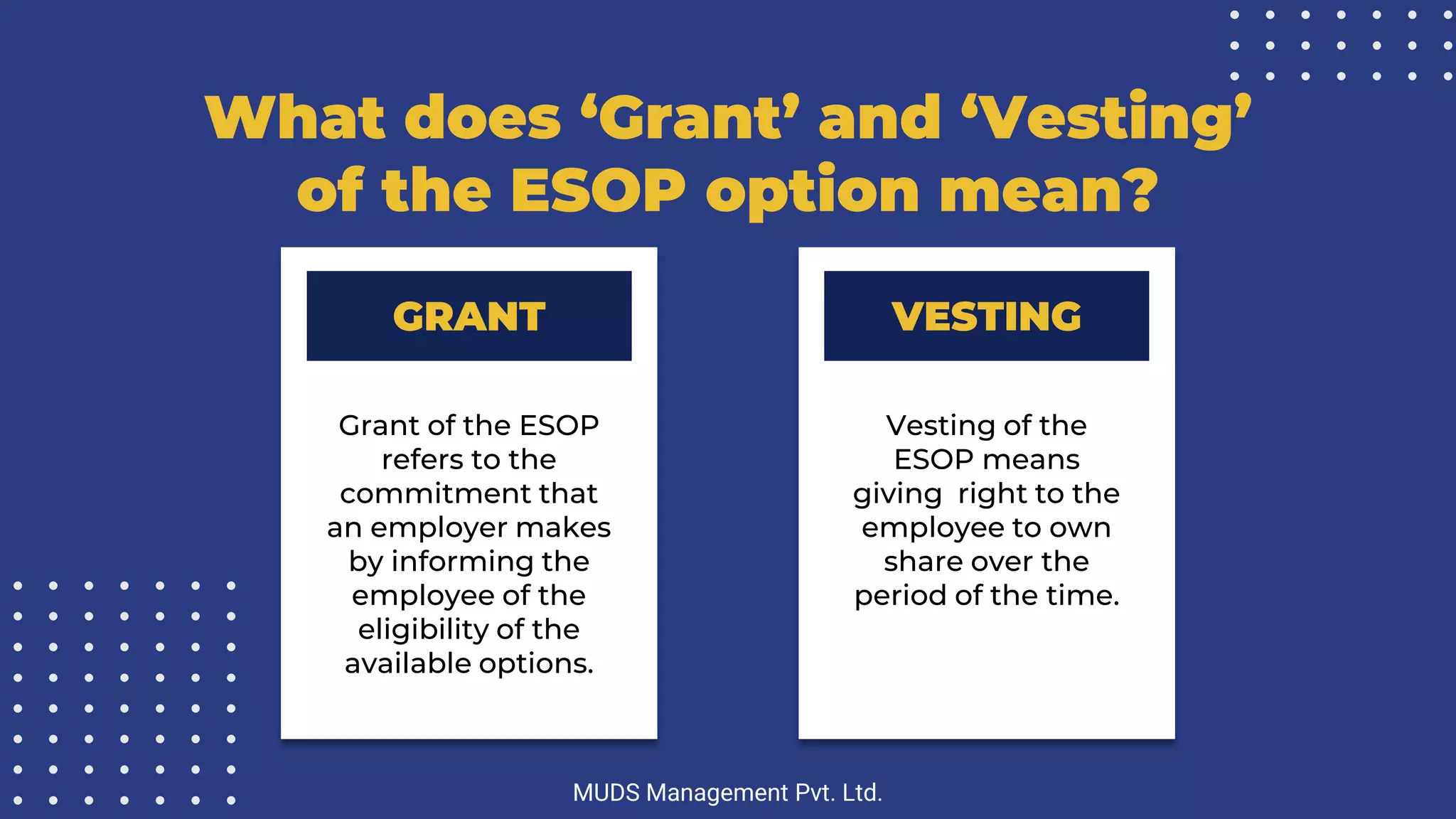 What does ‘Grant’ and ‘Vesting’ of the ESOP option mean?

GRANT

Grant of the ESOP refers to the commitment that an employer makes by informing the employee of the eligibility of the available options.

VESTING

Vesting of the ESOP means giving right to the employee to own share over the period of the time.

MUDS Management Pvt. Ltd.